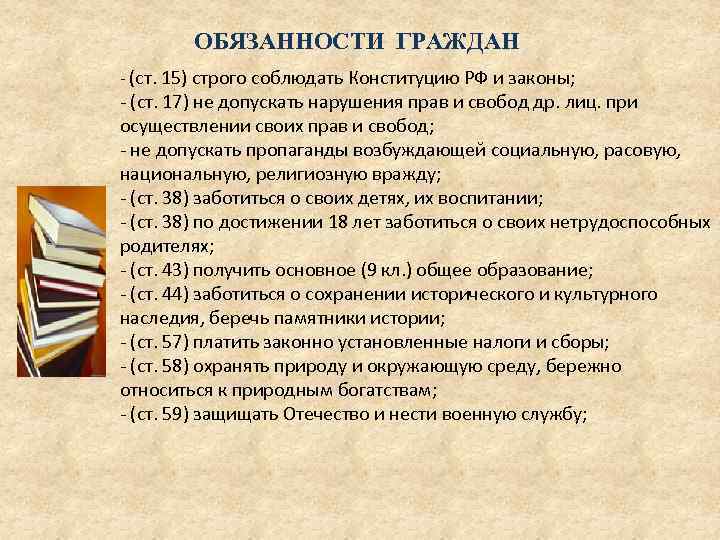 ОБЯЗАННОСТИ ГРАЖДАН

- (ст. 15) строго соблюдать Конституцию РФ и законы;
- (ст. 17) не допускать нарушения прав и свобод др. лиц. при осуществлении своих прав и свобод;
- не допускать пропаганды возбуждающей социальную, расовую, национальную, религиозную вражду;
- (ст. 38) заботиться о своих детях, их воспитании;
- (ст. 38) по достижении 18 лет заботиться о своих нетрудоспособных родителях;
- (ст. 43) получить основное (9 кл.) общее образование;
- (ст. 44) заботиться о сохранении исторического и культурного наследия, беречь памятники истории;
- (ст. 57) платить законно установленные налоги и сборы;
- (ст. 58) охранять природу и окружающую среду, бережно относиться к природным богатствам;
- (ст. 59) защищать Отечество и нести военную службу;